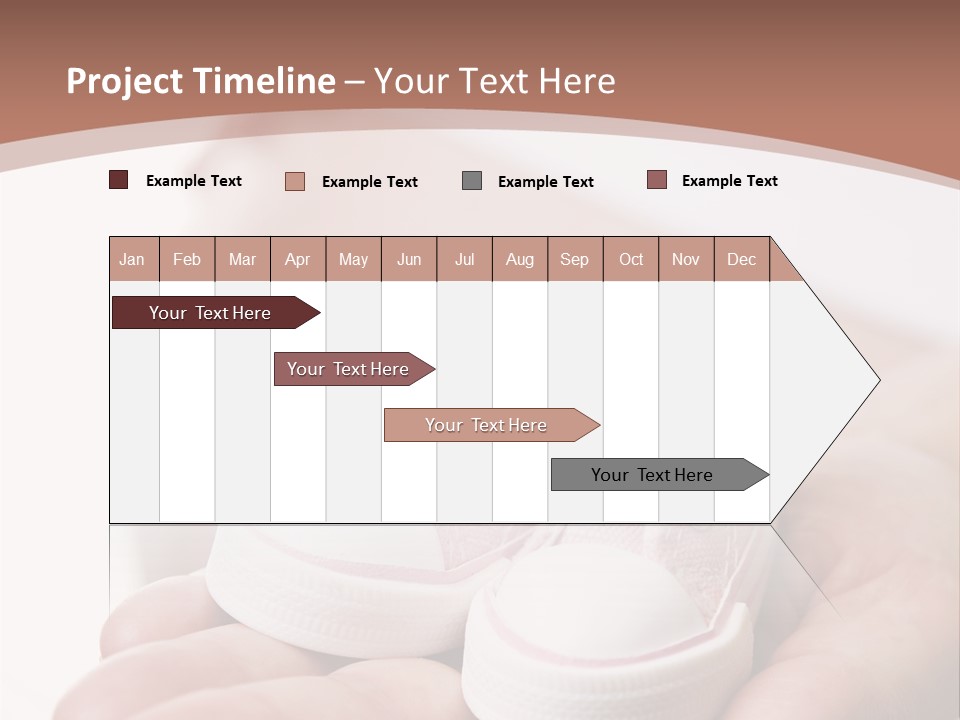 Project Timeline – Your Text Here

Example Text Example Text Example Text Example Text

| Jan | Feb | Mar | Apr | May | Jun | Jul | Aug | Sep | Oct | Nov | Dec |
|---|---|---|---|---|---|---|---|---|---|---|---|

Your Text Here

Your Text Here

Your Text Here

Your Text Here